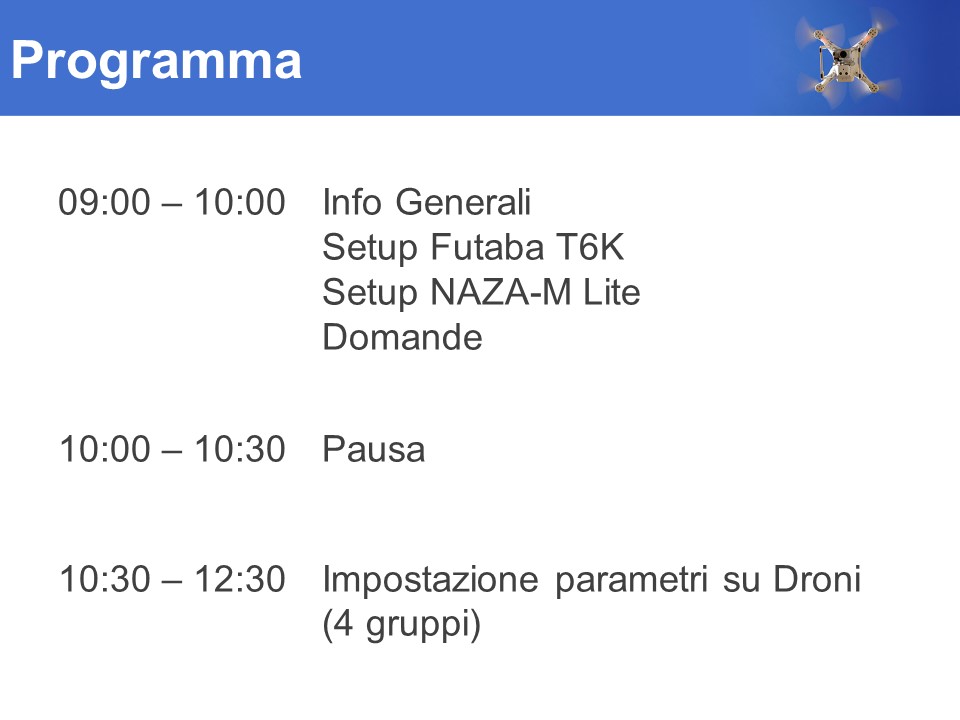 Programma

09:00 – 10:00 Info Generali
Setup Futaba T6K
Setup NAZA-M Lite
Domande

10:00 – 10:30 Pausa

10:30 – 12:30 Impostazione parametri su Droni (4 gruppi)